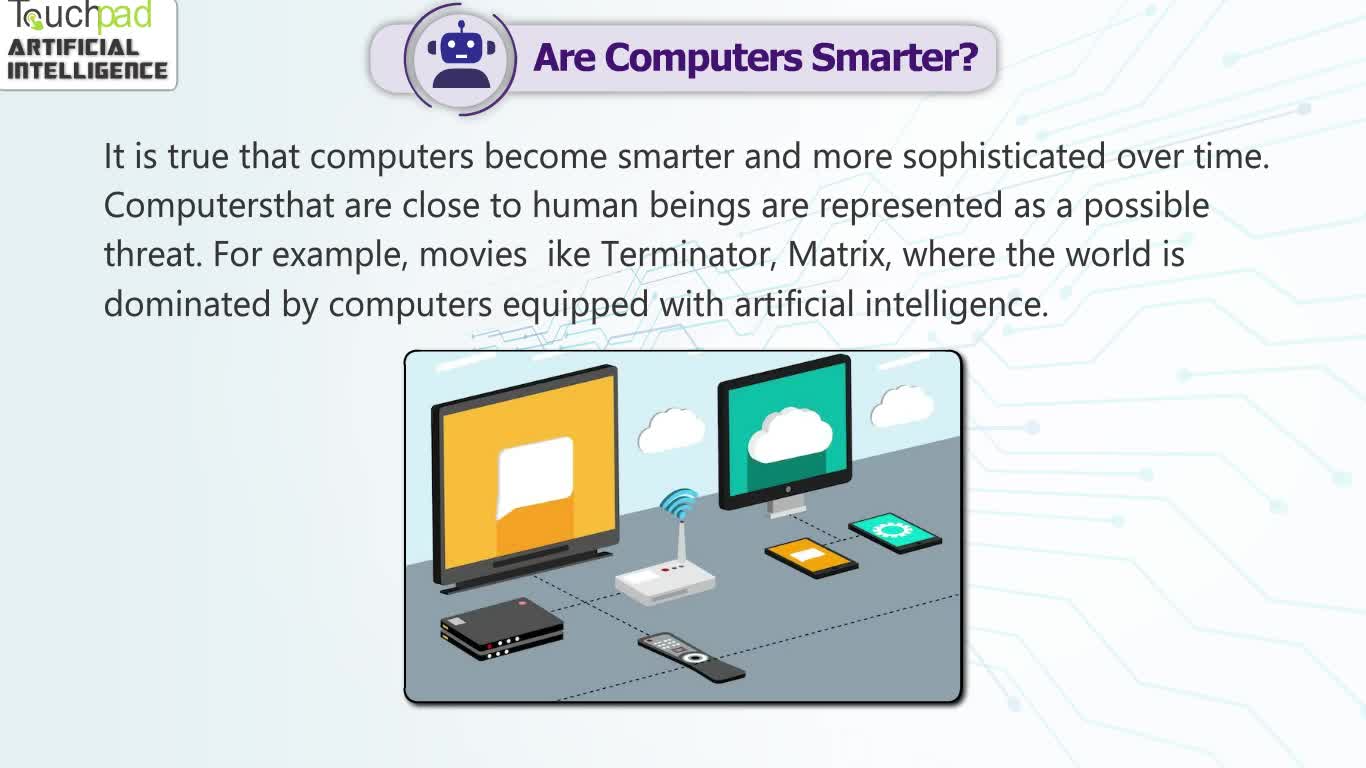 Touchpad
ARTIFICIAL INTELLIGENCE

Are Computers Smarter?

It is true that computers become smarter and more sophisticated over time. Computersthat are close to human beings are represented as a possible threat. For example, movies ike Terminator, Matrix, where the world is dominated by computers equipped with artificial intelligence.